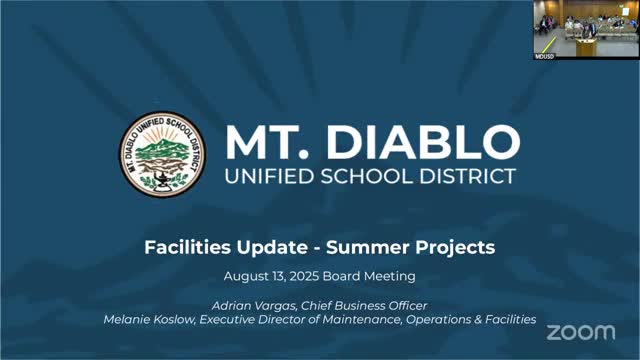 MDUSD

MT. DIABLO UNIFIED SCHOOL DISTRICT

MT. DIABLO
UNIFIED SCHOOL DISTRICT

Facilities Update - Summer Projects

August 13, 2025 Board Meeting

Adrian Vargas, Chief Business Officer
Melanie Koslow, Executive Director of Maintenance, Operations & Facilities

zoom